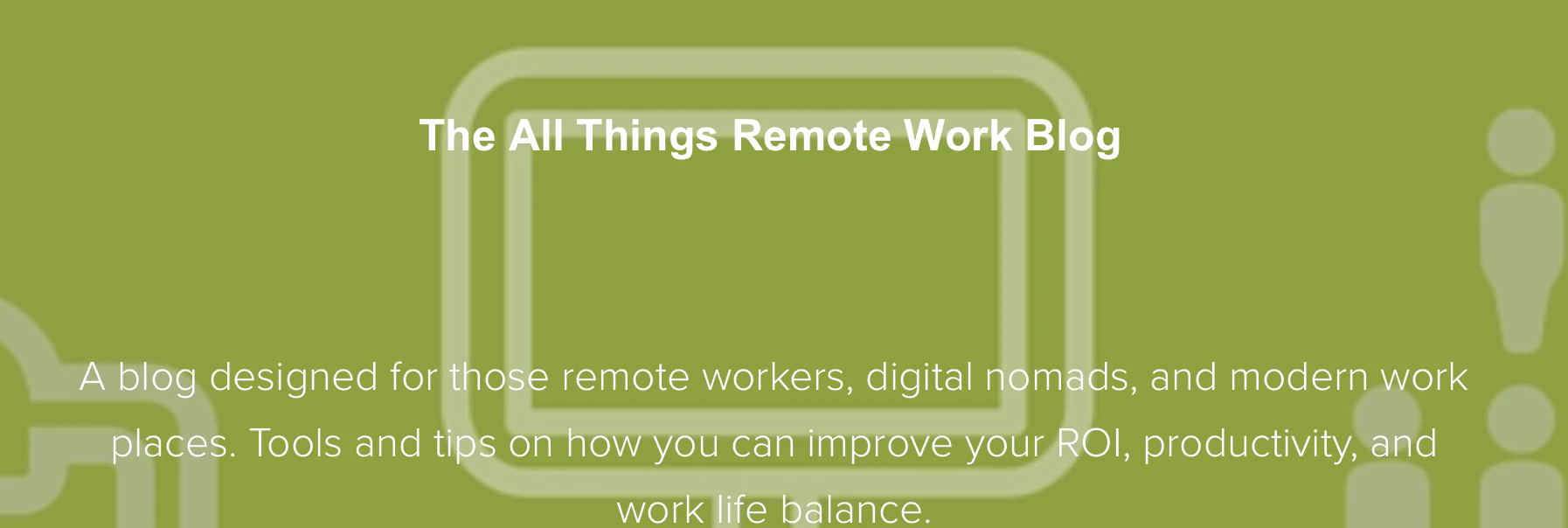 The All Things Remote Work Blog

A blog designed for those remote workers, digital nomads, and modern work places. Tools and tips on how you can improve your ROI, productivity, and work life balance.